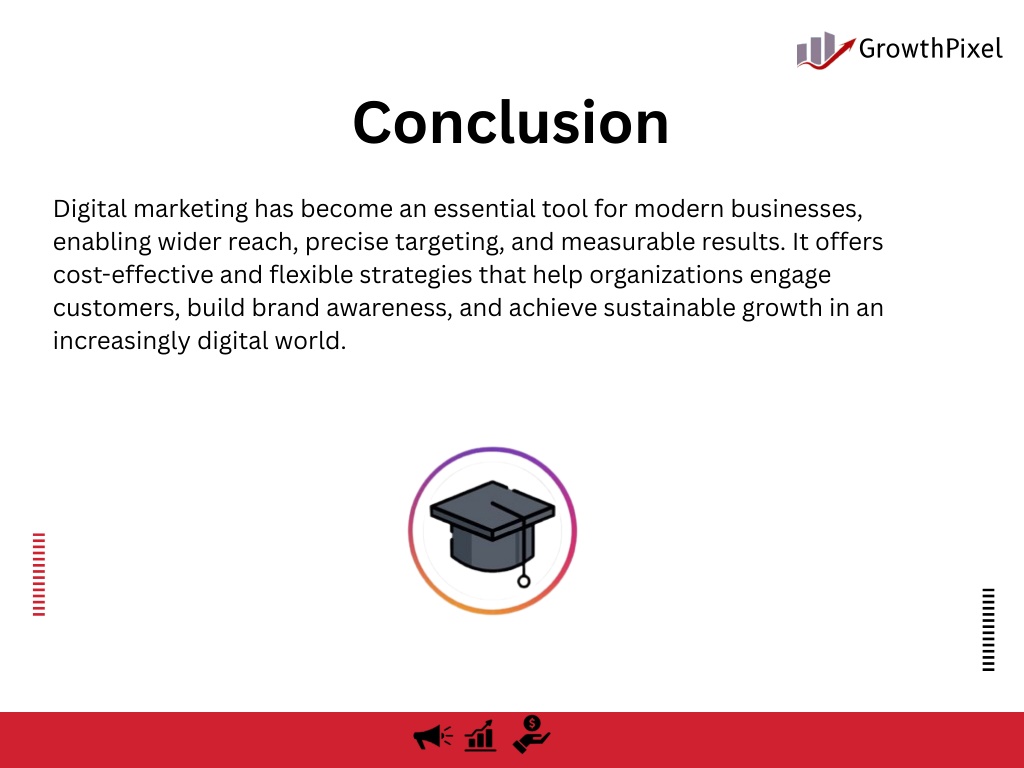 GrowthPixel

Conclusion

Digital marketing has become an essential tool for modern businesses, enabling wider reach, precise targeting, and measurable results. It offers cost-effective and flexible strategies that help organizations engage customers, build brand awareness, and achieve sustainable growth in an increasingly digital world.